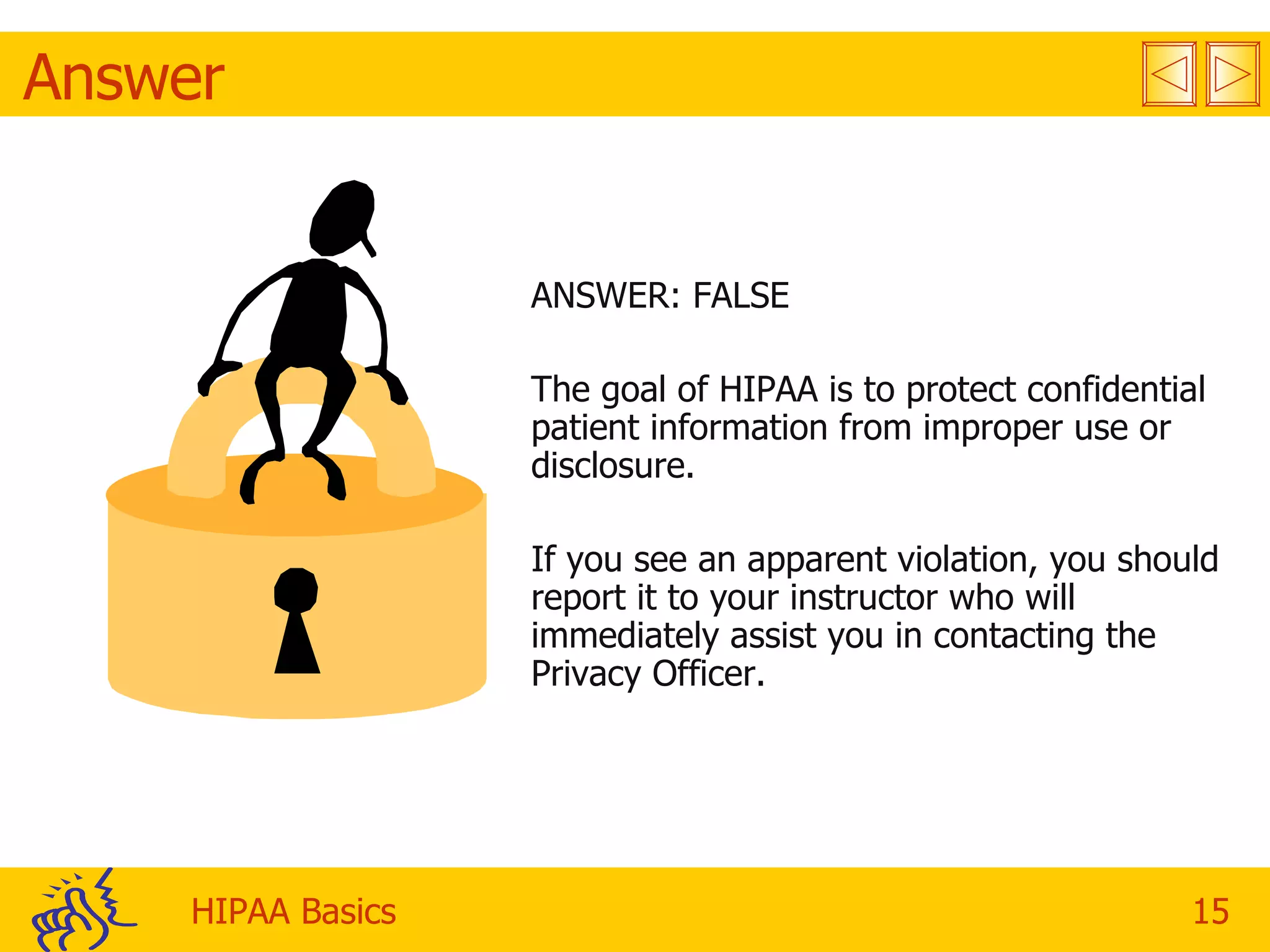 Answer

ANSWER: FALSE

The goal of HIPAA is to protect confidential patient information from improper use or disclosure.

If you see an apparent violation, you should report it to your instructor who will immediately assist you in contacting the Privacy Officer.

HIPAA Basics

15